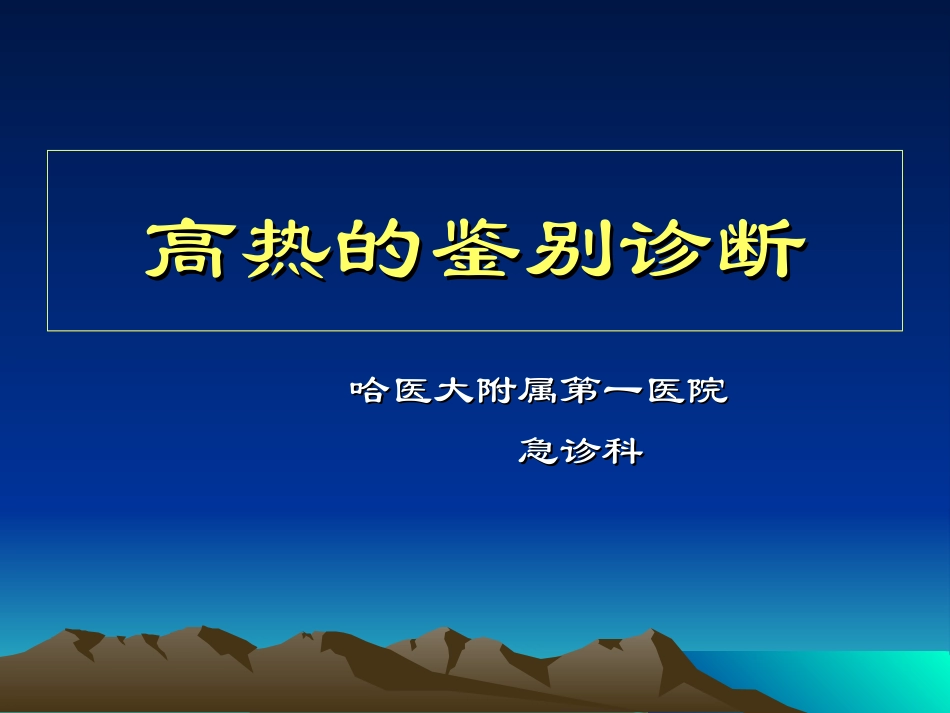 高热的鉴别诊断

哈医大附属第一医院
急诊科